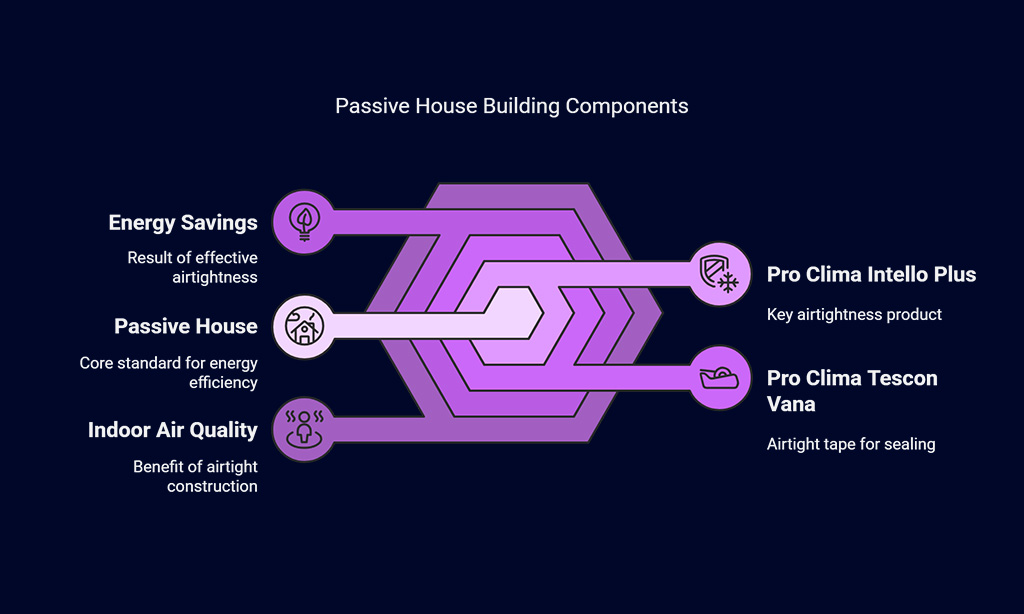 Passive House Building Components

Energy Savings

Result of effective airtightness

Passive House

Core standard for energy efficiency

Indoor Air Quality

Benefit of airtight construction

Pro Clima Intello Plus

Key airtightness product

Pro Clima Tescon Vana

Airtight tape for sealing